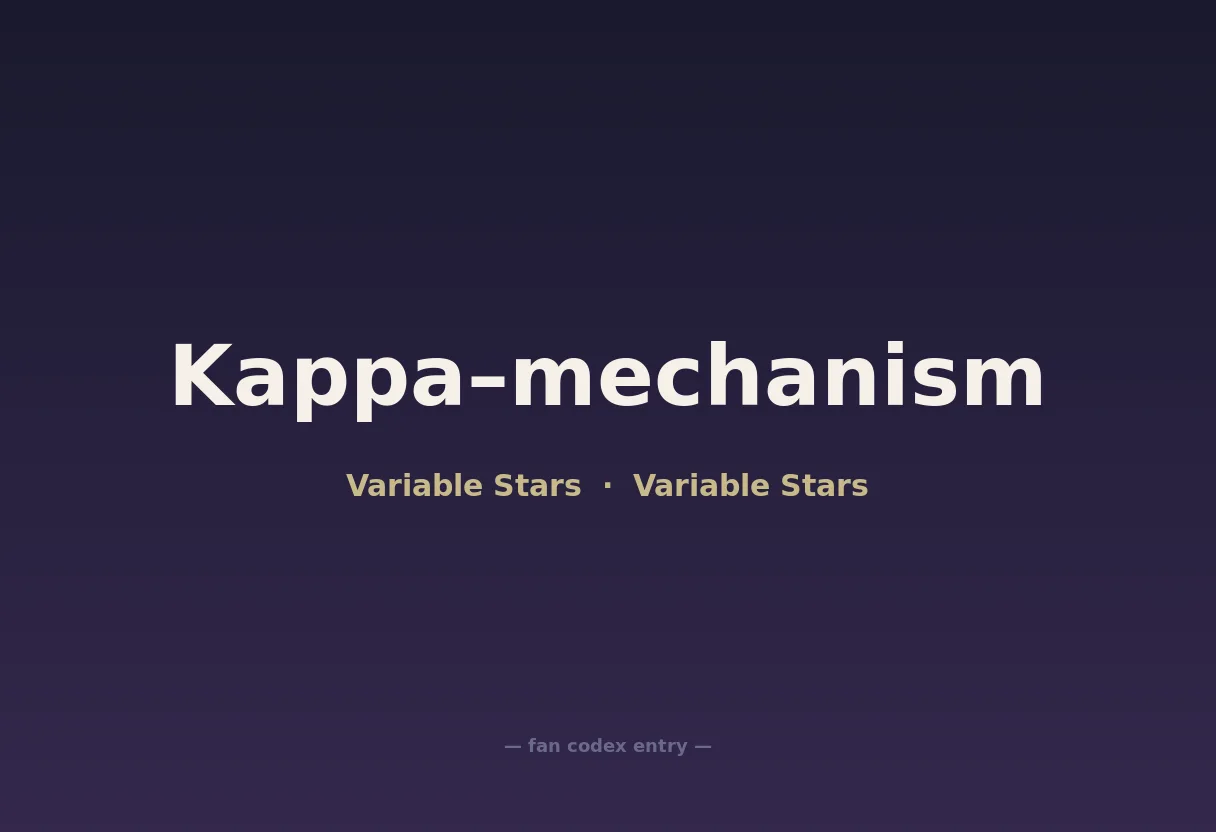 Kappa–mechanism

Variable Stars · Variable Stars

— fan codex entry —